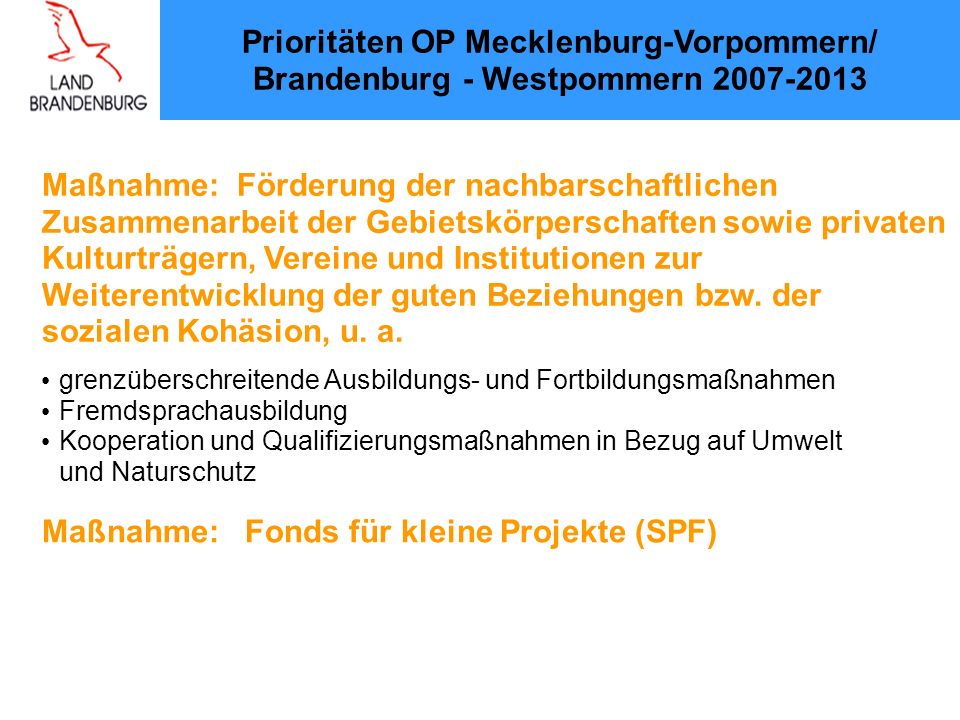 LAND BRANDENBURG

Prioritäten OP Mecklenburg-Vorpommern/ Brandenburg - Westpommern 2007-2013

Maßnahme: Förderung der nachbarschaftlichen Zusammenarbeit der Gebietskörperschaften sowie privaten Kulturträgern, Vereine und Institutionen zur Weiterentwicklung der guten Beziehungen bzw. der sozialen Kohäsion, u. a.

• grenzüberschreitende Ausbildungs- und Fortbildungsmaßnahmen
• Fremdsprachausbildung
• Kooperation und Qualifizierungsmaßnahmen in Bezug auf Umwelt und Naturschutz

Maßnahme: Fonds für kleine Projekte (SPF)